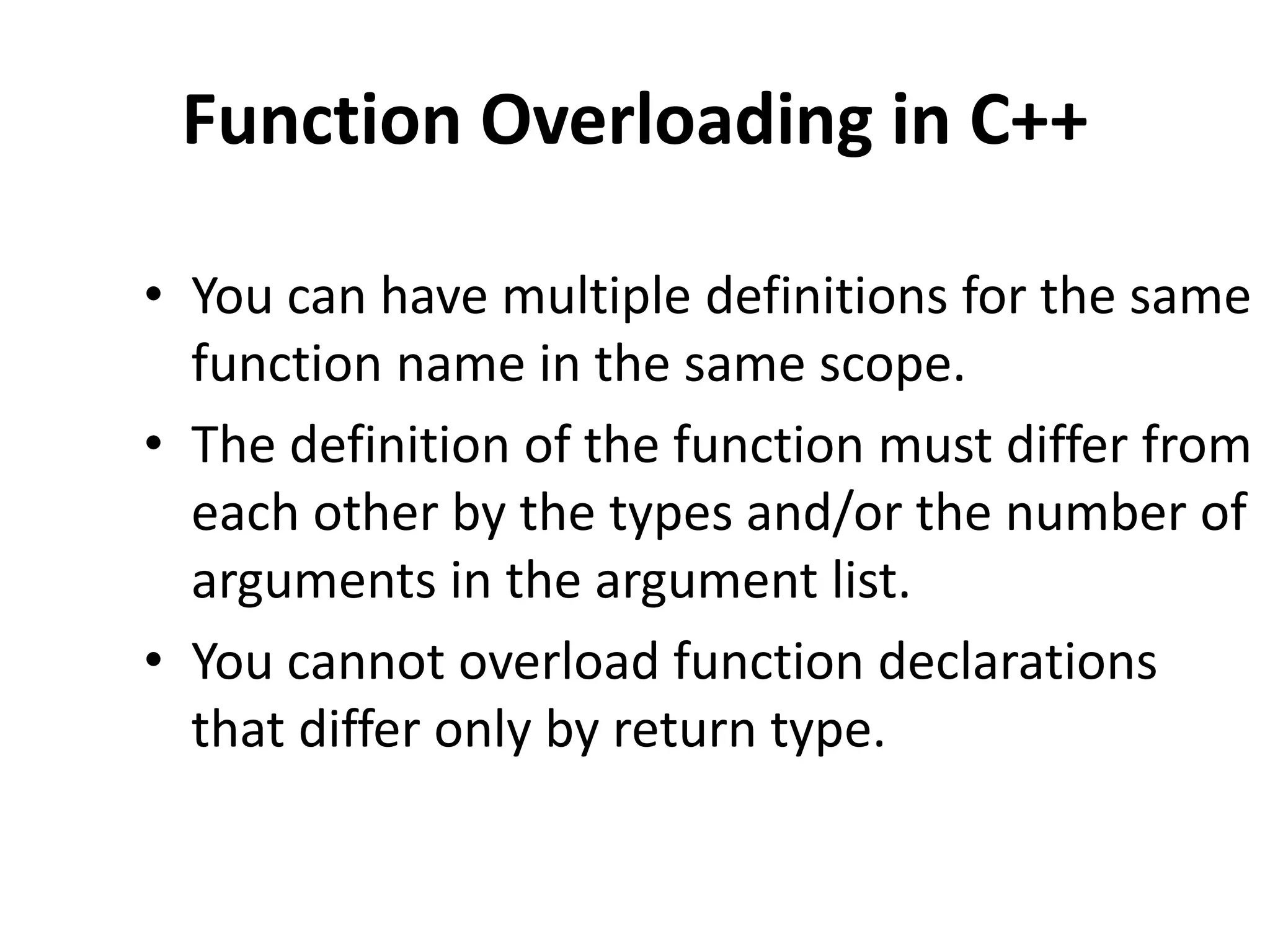 Function Overloading in C++

• You can have multiple definitions for the same function name in the same scope.
• The definition of the function must differ from each other by the types and/or the number of arguments in the argument list.
• You cannot overload function declarations that differ only by return type.